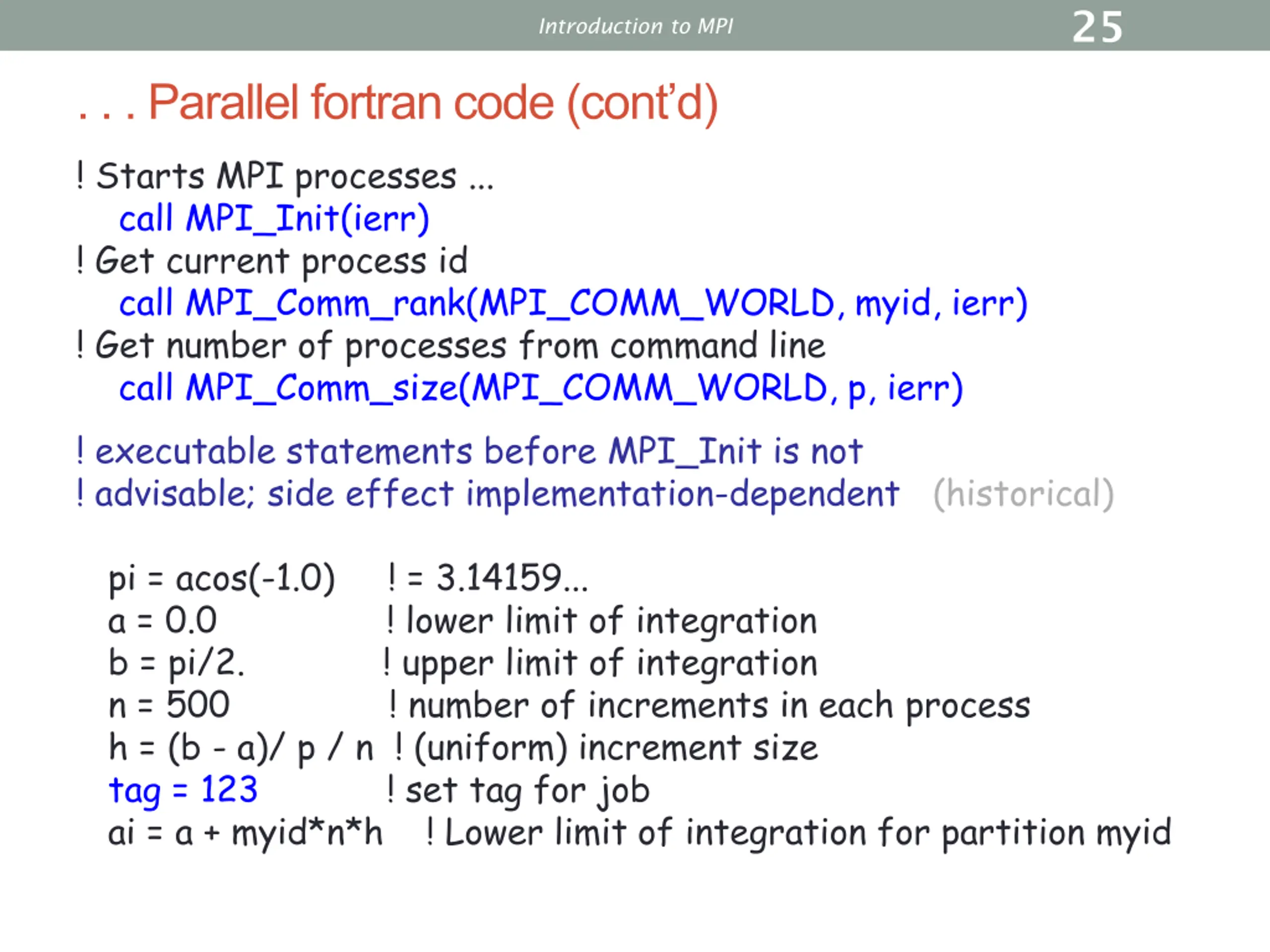 Introduction to MPI
25

. . . Parallel fortran code (cont'd)

! Starts MPI processes ...
call MPI_Init(ierr)
! Get current process id
call MPI_Comm_rank(MPI_COMM_WORLD, myid, ierr)
! Get number of processes from command line
call MPI_Comm_size(MPI_COMM_WORLD, p, ierr)

! executable statements before MPI_Init is not
! advisable; side effect implementation-dependent (historical)

pi = acos(-1.0) ! = 3.14159...
a = 0.0 ! lower limit of integration
b = pi/2. ! upper limit of integration
n = 500 ! number of increments in each process
h = (b - a)/ p / n ! (uniform) increment size
tag = 123 ! set tag for job
ai = a + myid*n*h ! Lower limit of integration for partition myid